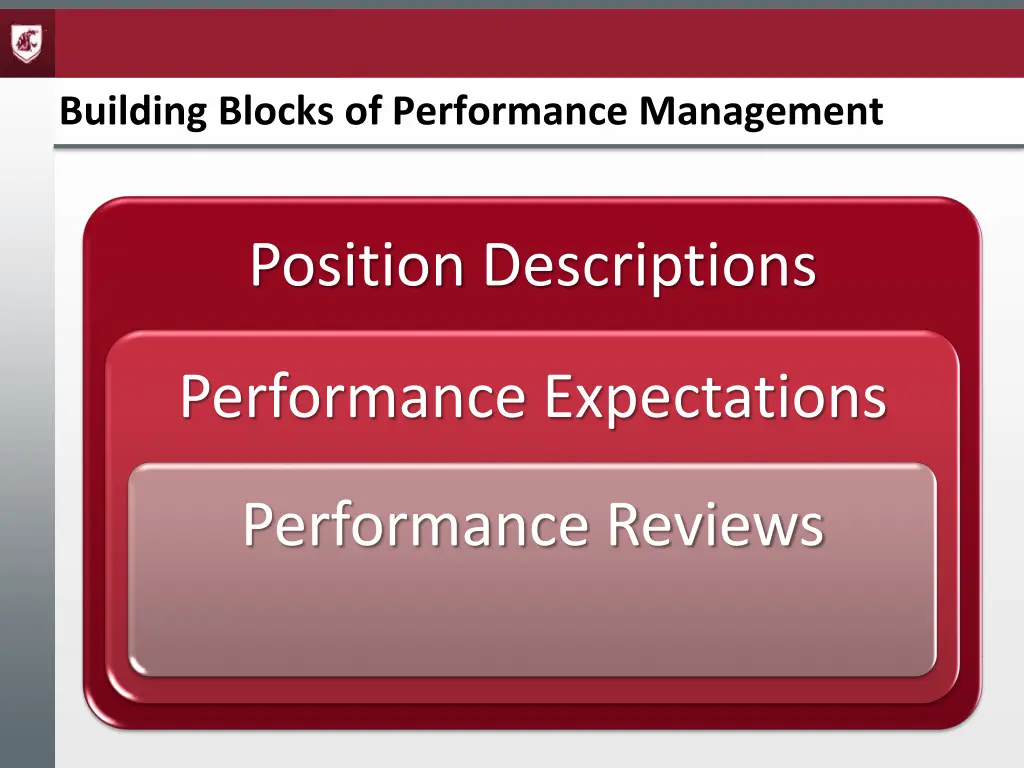 Building Blocks of Performance Management

Position Descriptions

Performance Expectations

Performance Reviews